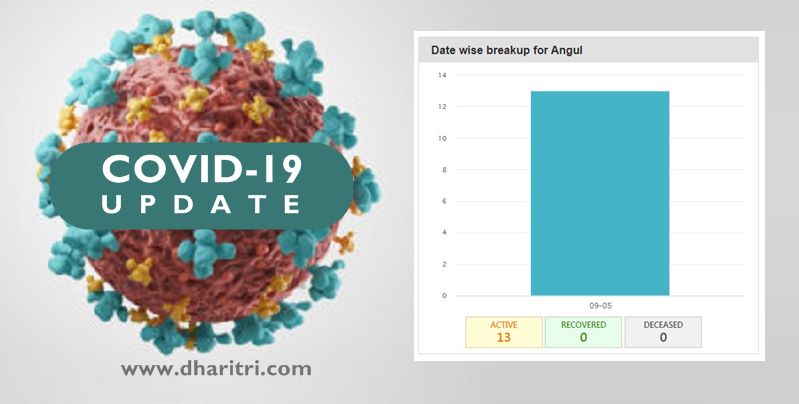 COVID-19
UPDATE

www.dharitri.com

Date wise breakup for Angul

14
12
10
8
6
4
2
0

09-05

ACTIVE
13

RECOVERED
0

DECEASED
0